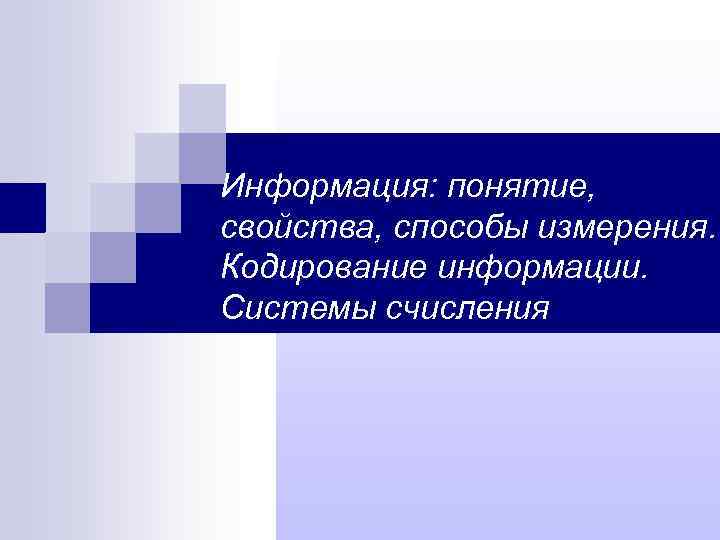 Информация: понятие, свойства, способы измерения. Кодирование информации. Системы счисления